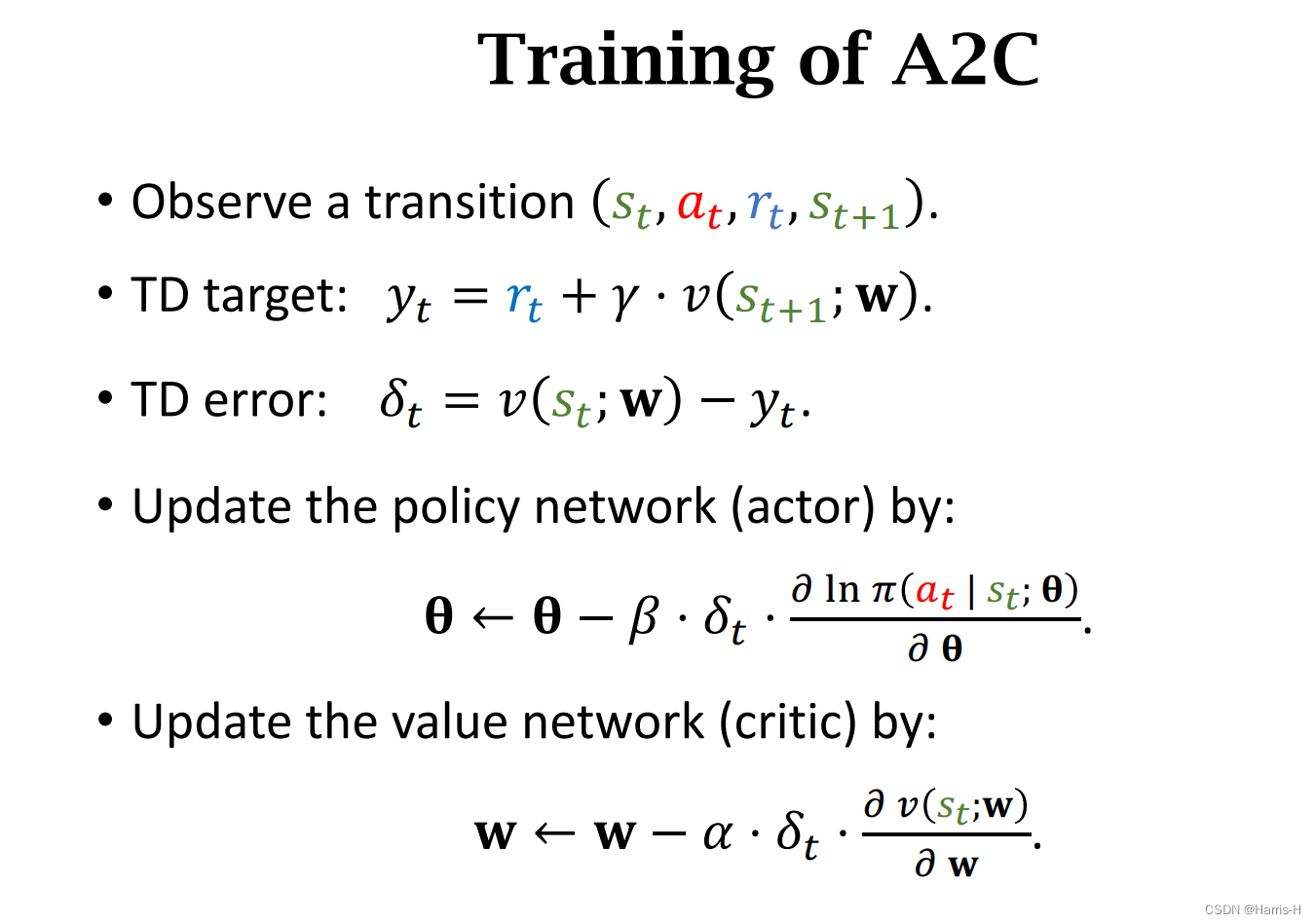 Training of A2C

• Observe a transition $(s_t, a_t, r_t, s_{t+1})$.

• TD target: $y_t = r_t + \gamma \cdot v(s_{t+1}; \mathbf{w})$.

• TD error: $\delta_t = v(s_t; \mathbf{w}) - y_t$.

• Update the policy network (actor) by:

$\boldsymbol{\theta} \leftarrow \boldsymbol{\theta} - \beta \cdot \delta_t \cdot \frac{\partial \ln \pi(a_t \mid s_t; \boldsymbol{\theta})}{\partial \boldsymbol{\theta}}$.

• Update the value network (critic) by:

$\mathbf{w} \leftarrow \mathbf{w} - \alpha \cdot \delta_t \cdot \frac{\partial v(s_t; \mathbf{w})}{\partial \mathbf{w}}$.

CSDN @Harris-H